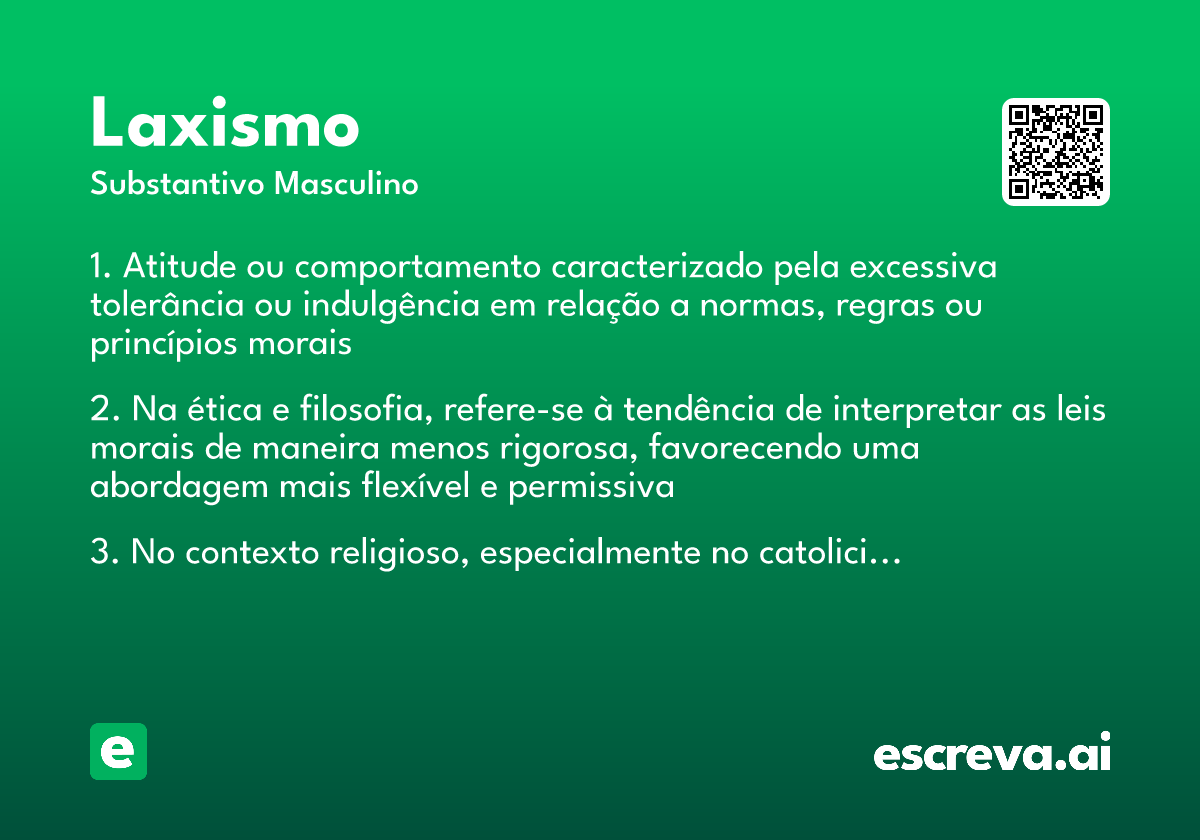 Laxismo
Substantivo Masculino

1. Atitude ou comportamento caracterizado pela excessiva tolerância ou indulgência em relação a normas, regras ou princípios morais

2. Na ética e filosofia, refere-se à tendência de interpretar as leis morais de maneira menos rigorosa, favorecendo uma abordagem mais flexível e permissiva

3. No contexto religioso, especialmente no catolici…

e

escreva.ai